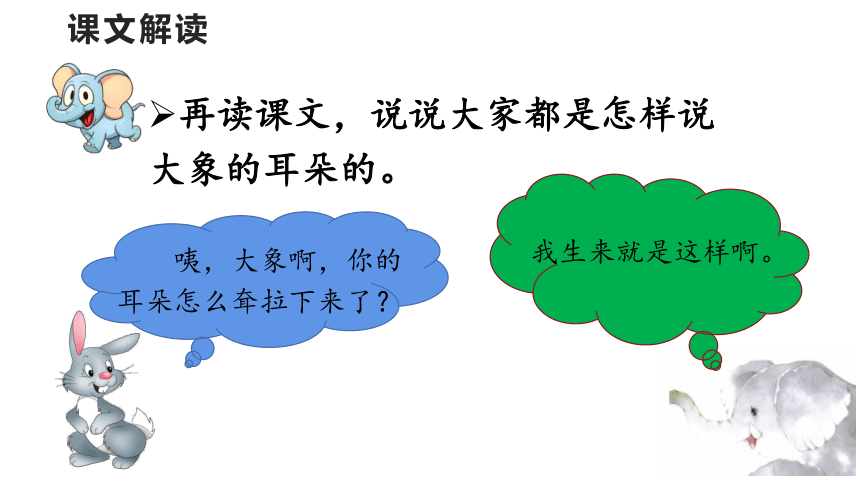 课文解读

➢再读课文，说说大家都是怎样说大象的耳朵的。

咦，大象啊，你的耳朵怎么耷拉下来了？

我生来就是这样啊。